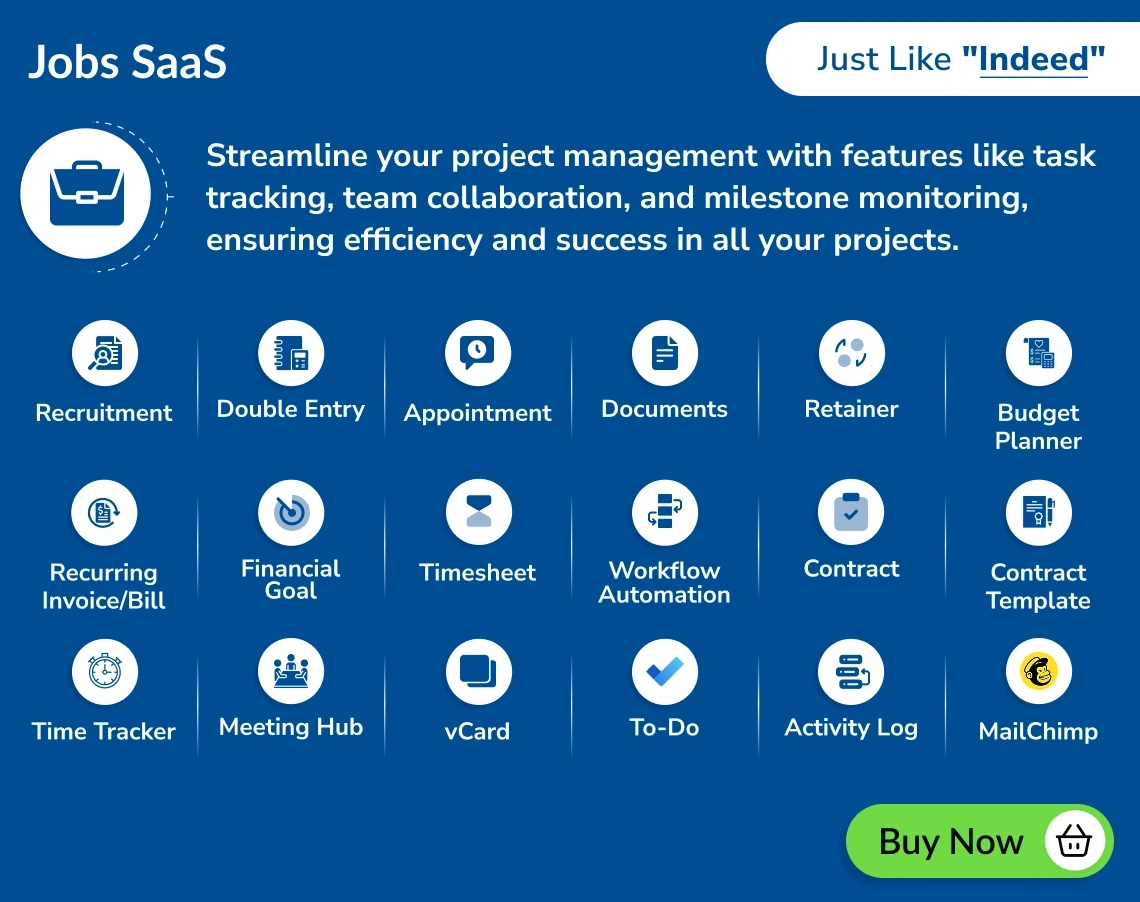 Jobs SaaS

Just Like "Indeed"

Streamline your project management with features like task tracking, team collaboration, and milestone monitoring, ensuring efficiency and success in all your projects.

Recruitment

Double Entry

Appointment

Documents

Retainer

Budget Planner

Recurring Invoice/Bill

Financial Goal

Timesheet

Workflow Automation

Contract

Contract Template

Time Tracker

Meeting Hub

vCard

To-Do

Activity Log

MailChimp

Buy Now